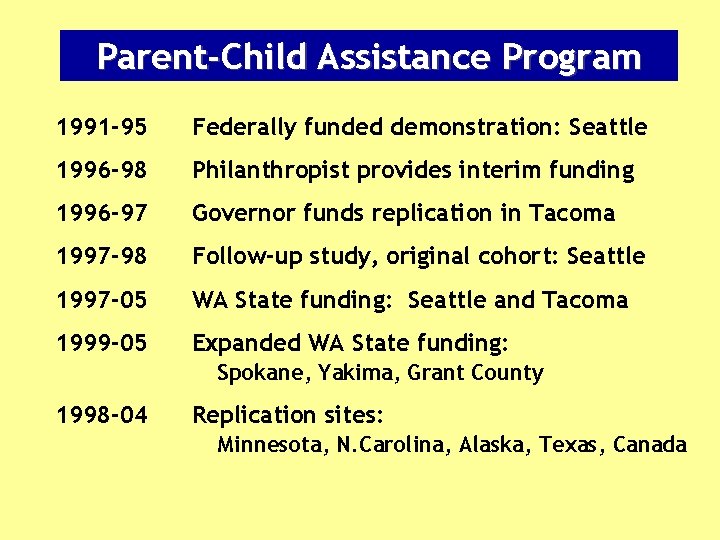 Parent-Child Assistance Program

1991-95 Federally funded demonstration: Seattle

1996-98 Philanthropist provides interim funding

1996-97 Governor funds replication in Tacoma

1997-98 Follow-up study, original cohort: Seattle

1997-05 WA State funding: Seattle and Tacoma

1999-05 Expanded WA State funding:
Spokane, Yakima, Grant County

1998-04 Replication sites:
Minnesota, N.Carolina, Alaska, Texas, Canada